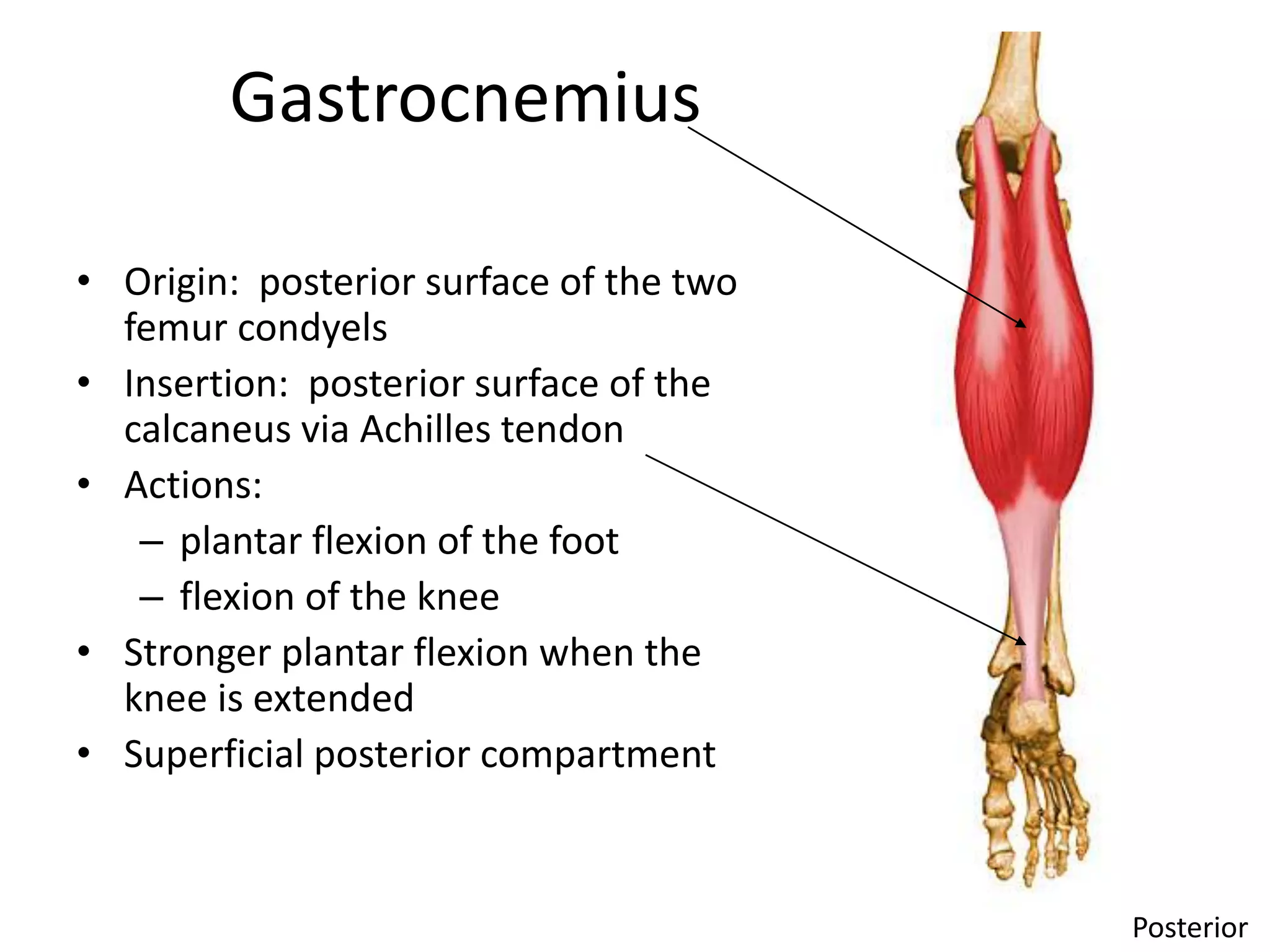 Gastrocnemius

• Origin: posterior surface of the two femur condyels
• Insertion: posterior surface of the calcaneus via Achilles tendon
• Actions:
– plantar flexion of the foot
– flexion of the knee
• Stronger plantar flexion when the knee is extended
• Superficial posterior compartment

Posterior